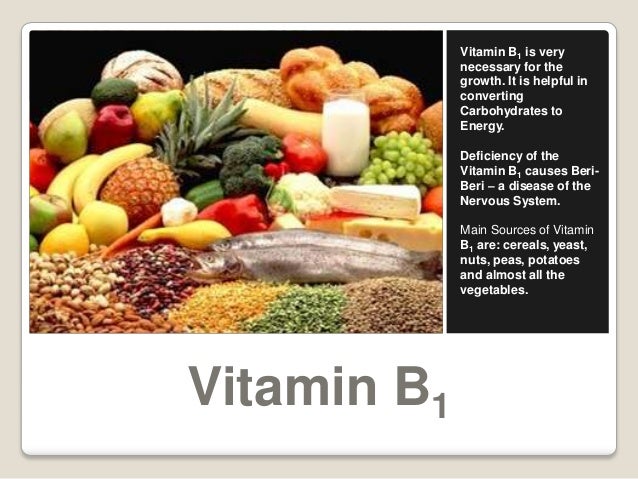 Vitamin $B_1$ is very necessary for the growth. It is helpful in converting Carbohydrates to Energy.

Deficiency of the Vitamin $B_1$ causes Beri-Beri – a disease of the Nervous System.

Main Sources of Vitamin $B_1$ are: cereals, yeast, nuts, peas, potatoes and almost all the vegetables.

Vitamin $B_1$